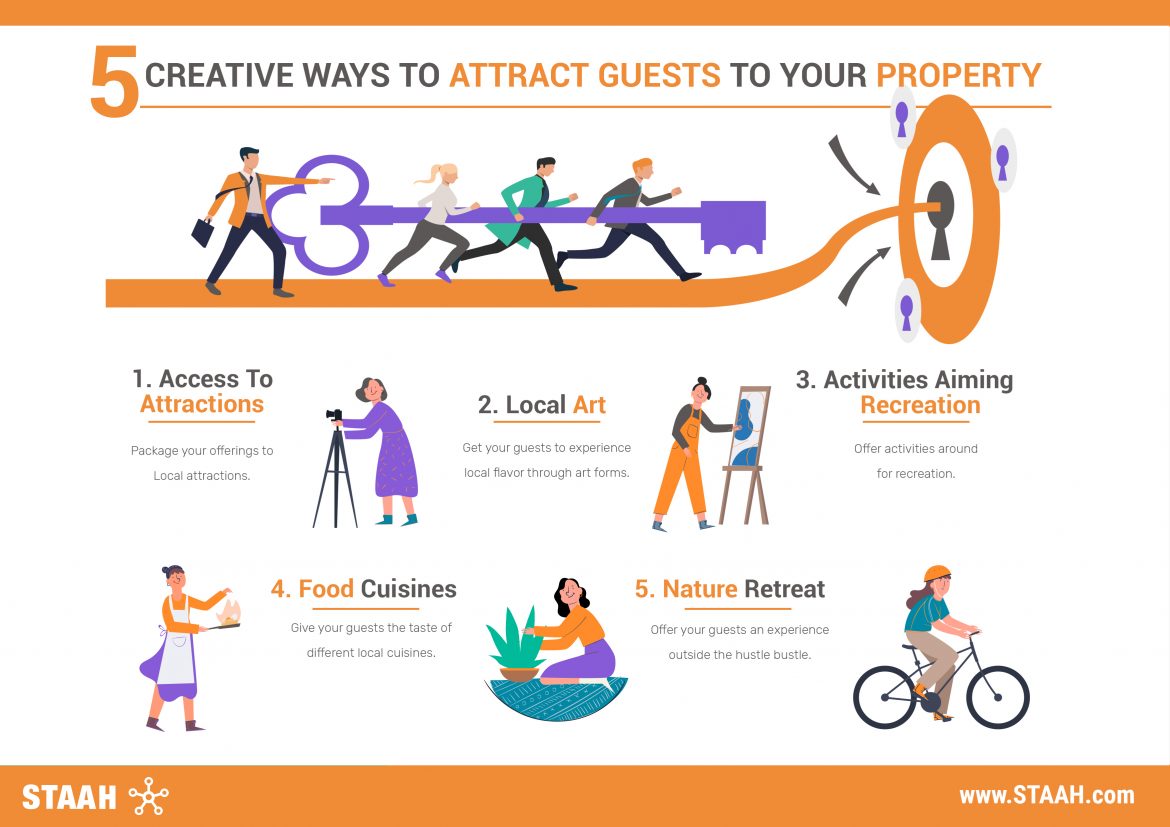 5 CREATIVE WAYS TO ATTRACT GUESTS TO YOUR PROPERTY

1. Access To Attractions

Package your offerings to Local attractions.

2. Local Art

Get your guests to experience local flavor through art forms.

3. Activities Aiming Recreation

Offer activities around for recreation.

4. Food Cuisines

Give your guests the taste of different local cuisines.

5. Nature Retreat

Offer your guests an experience outside the hustle bustle.

STAAH

www.STAAH.com